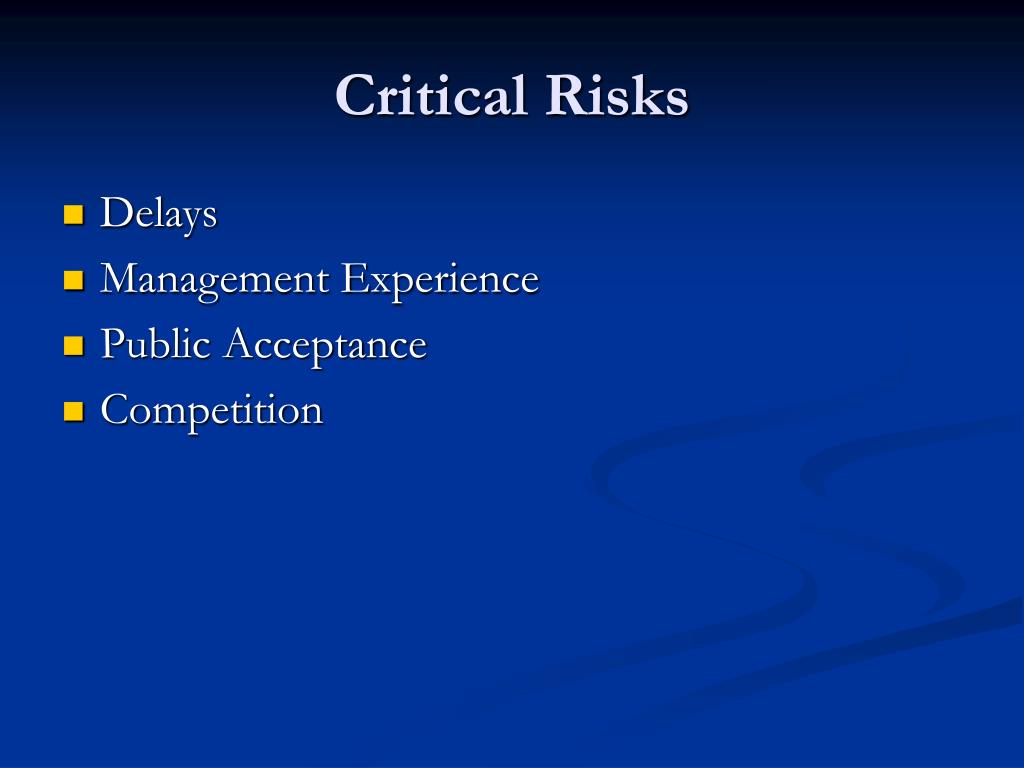 Critical Risks

- Delays
- Management Experience
- Public Acceptance
- Competition